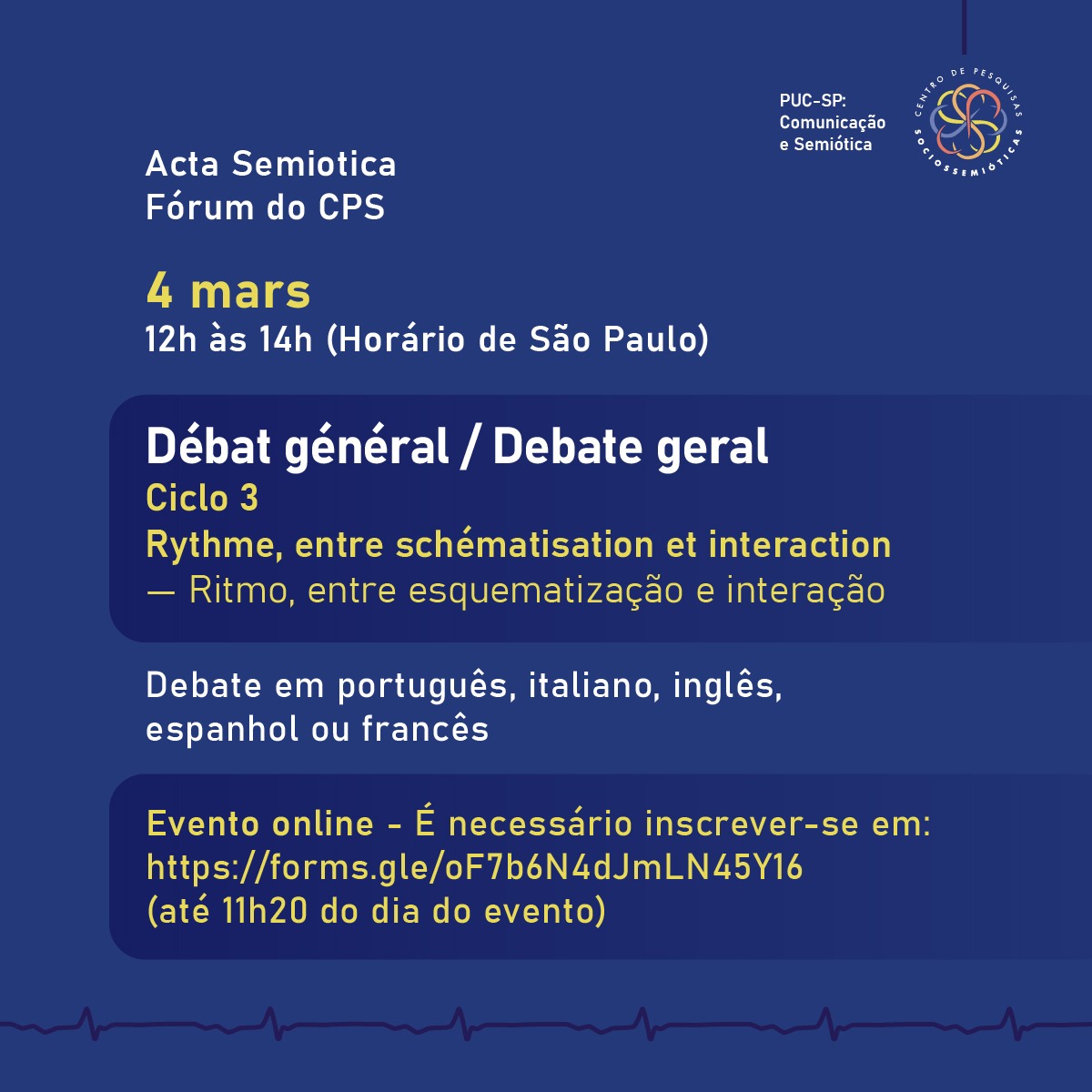 PUC-SP:
Comunicação
e Semiótica

CENTRO DE PESQUISAS SOCIOSSEMIÓTICAS

Acta Semiotica
Fórum do CPS

4 mars
12h às 14h (Horário de São Paulo)

Débat général / Debate geral
Ciclo 3
Rythme, entre schématisation et interaction
— Ritmo, entre esquematização e interação

Debate em português, italiano, inglês, espanhol ou francês

Evento online - É necessário inscrever-se em:
https://forms.gle/oF7b6N4dJmLN45Y16
(até 11h20 do dia do evento)